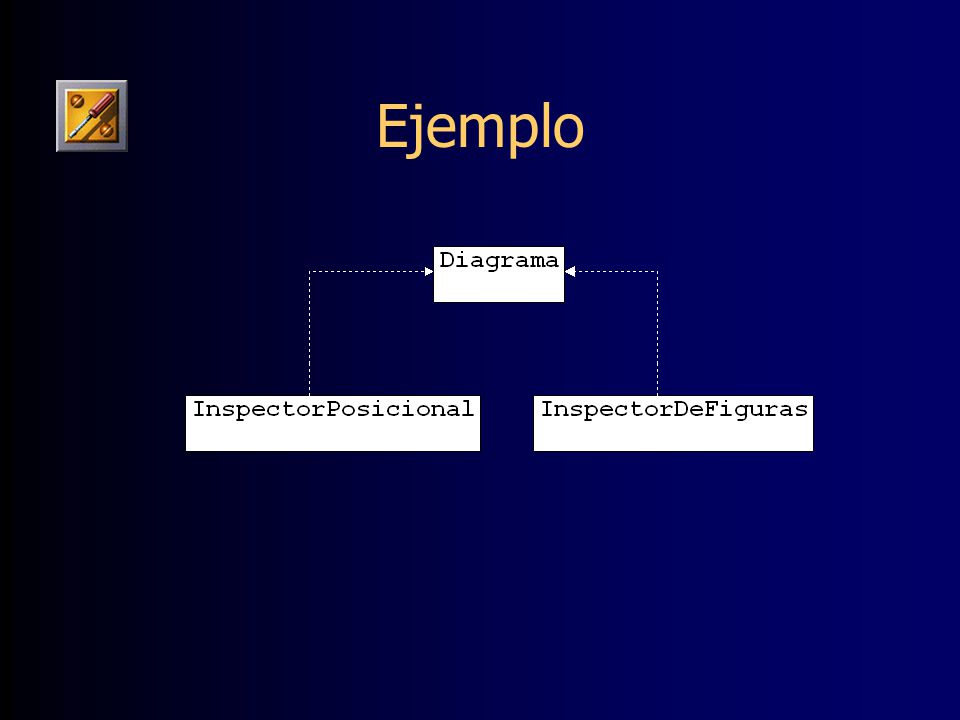 Ejemplo

Diagrama

InspectorPosicional

InspectorDeFiguras